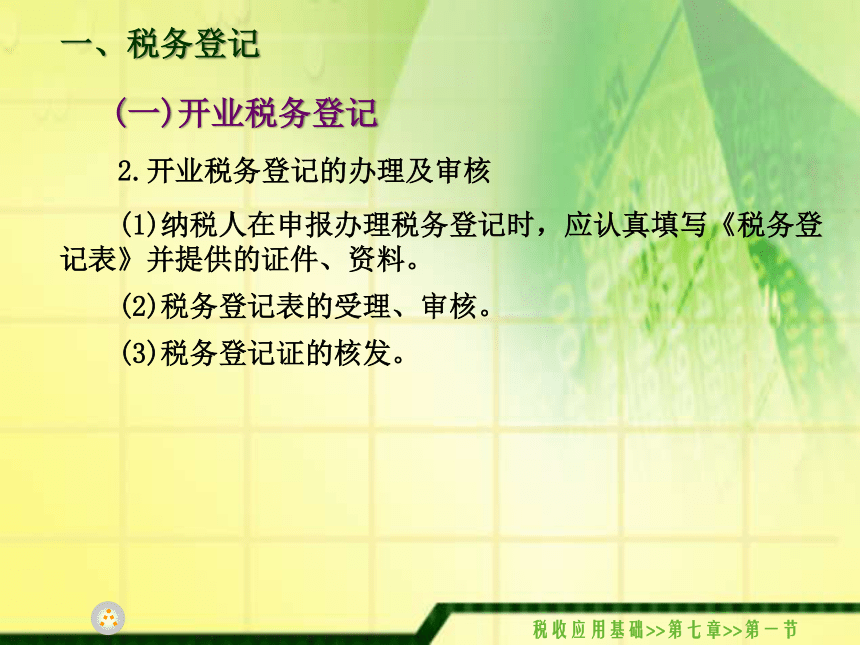 一、税务登记

(一)开业税务登记

2.开业税务登记的办理及审核

(1)纳税人在申报办理税务登记时，应认真填写《税务登记表》并提供的证件、资料。

(2)税务登记表的受理、审核。

(3)税务登记证的核发。

税收应用基础>>第七章>>第一节